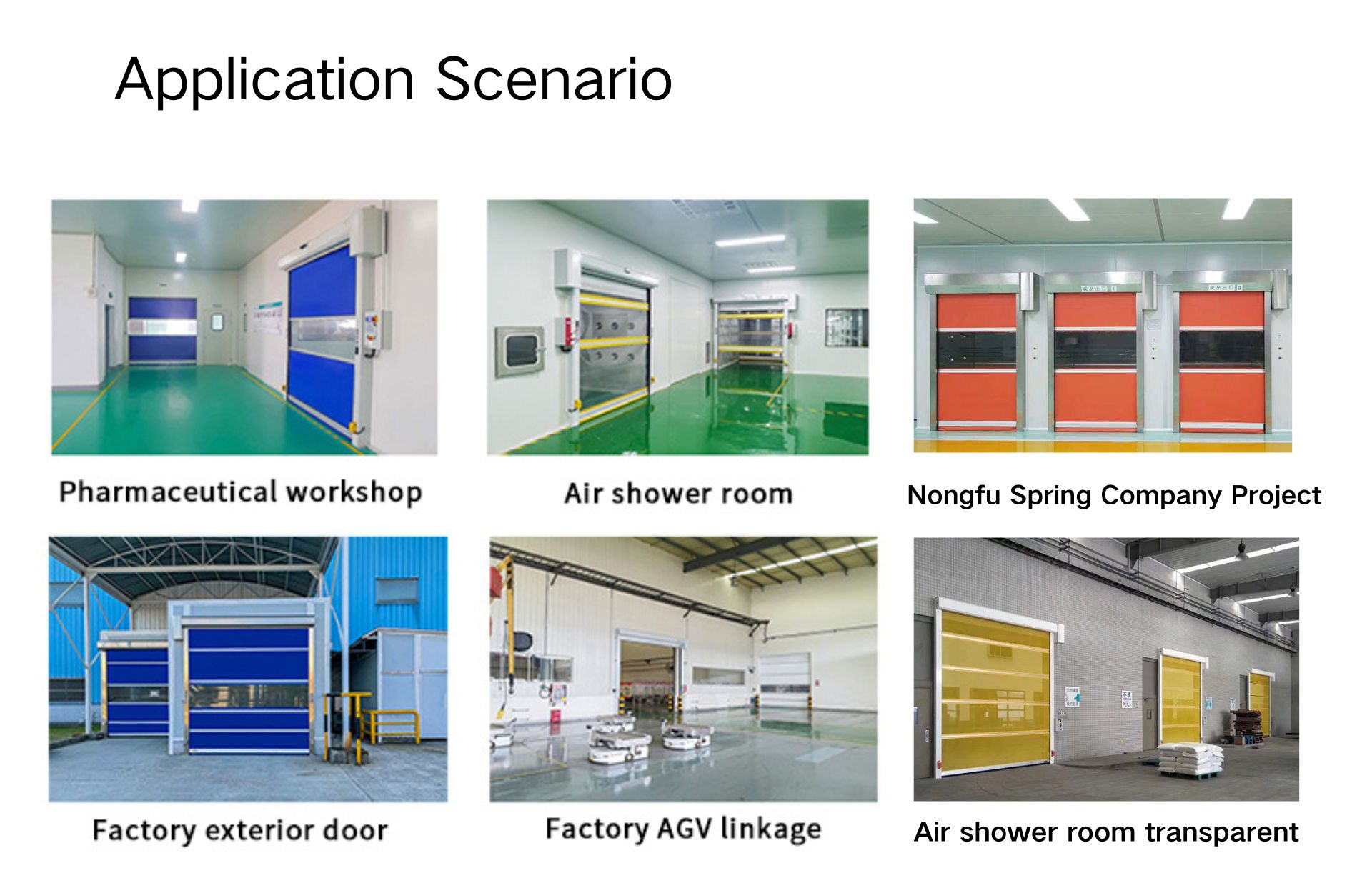 Application Scenario

Pharmaceutical workshop

Air shower room

Nongfu Spring Company Project

Factory exterior door

Factory AGV linkage

Air shower room transparent